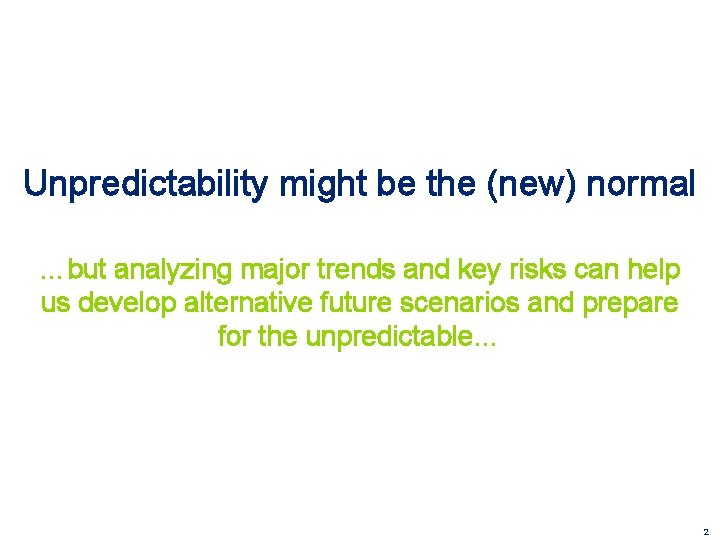 Unpredictability might be the (new) normal

...but analyzing major trends and key risks can help us develop alternative future scenarios and prepare for the unpredictable...

2